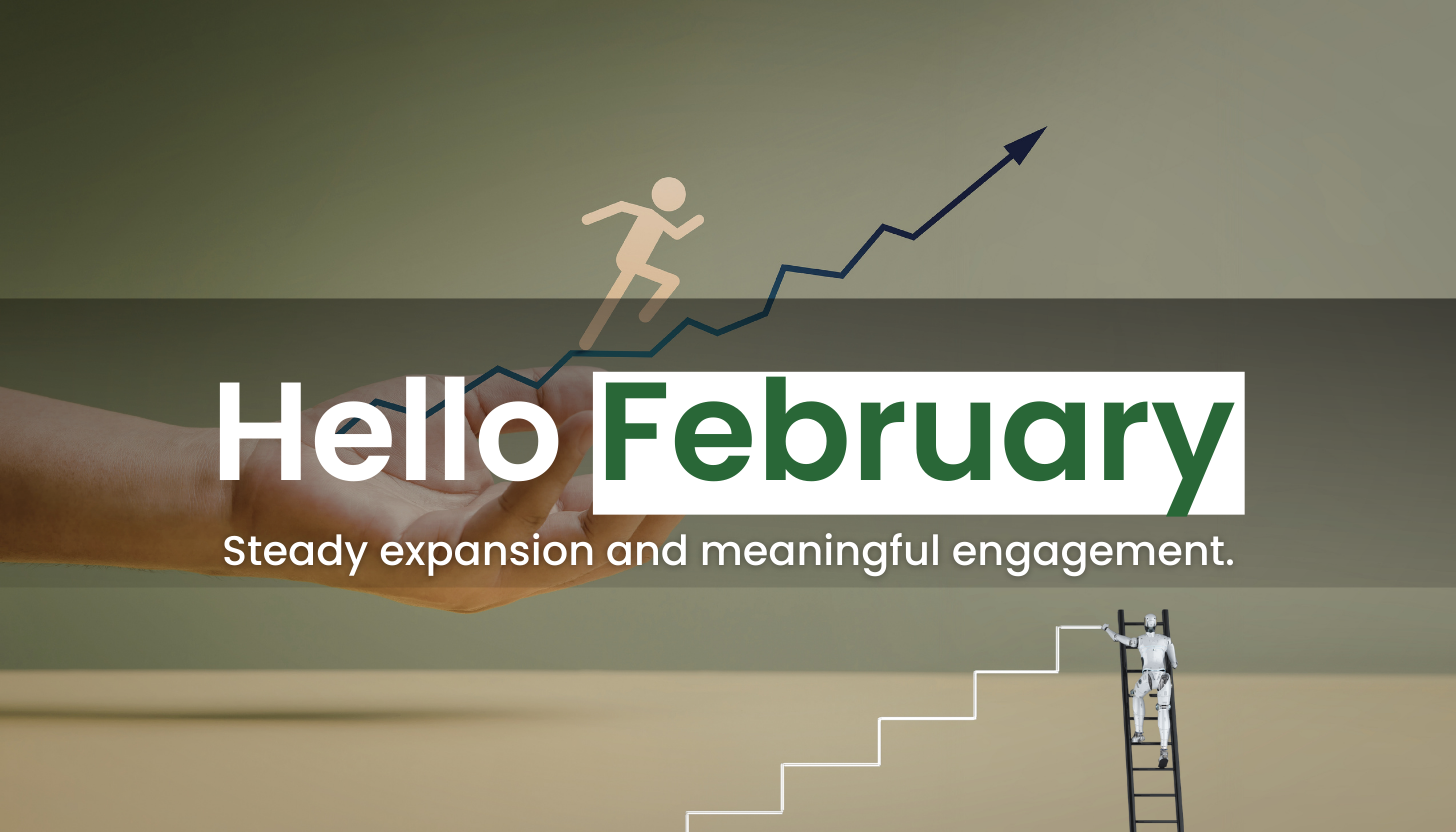 Hello February

Steady expansion and meaningful engagement.